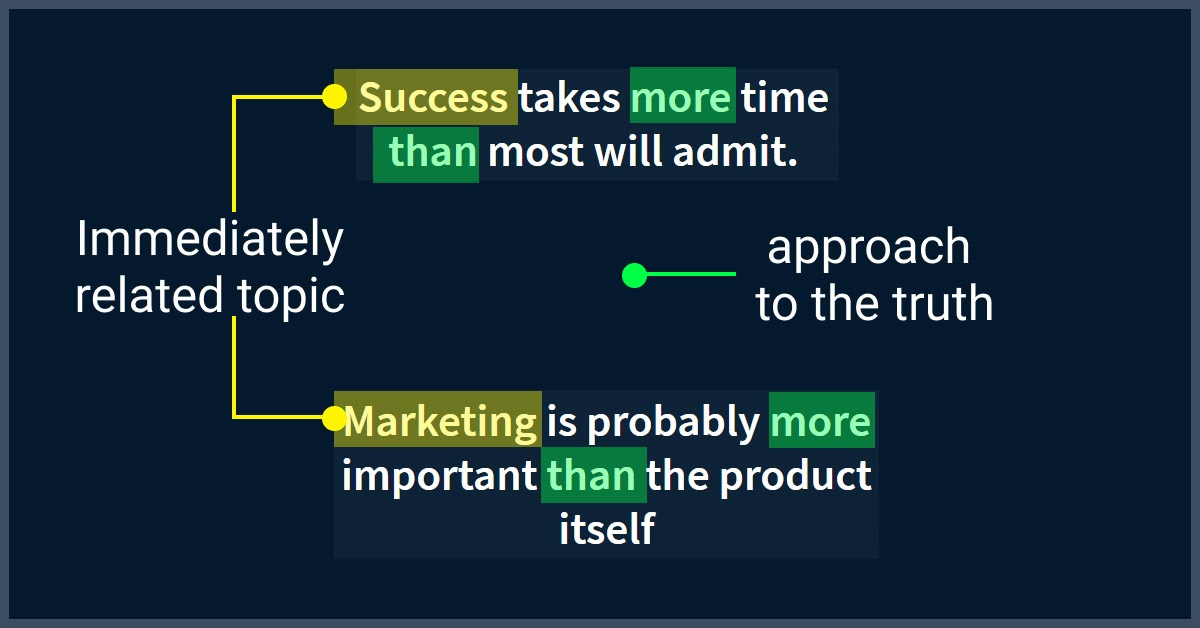 Success takes more time than most will admit.

Immediately related topic

approach to the truth

Marketing is probably more important than the product itself